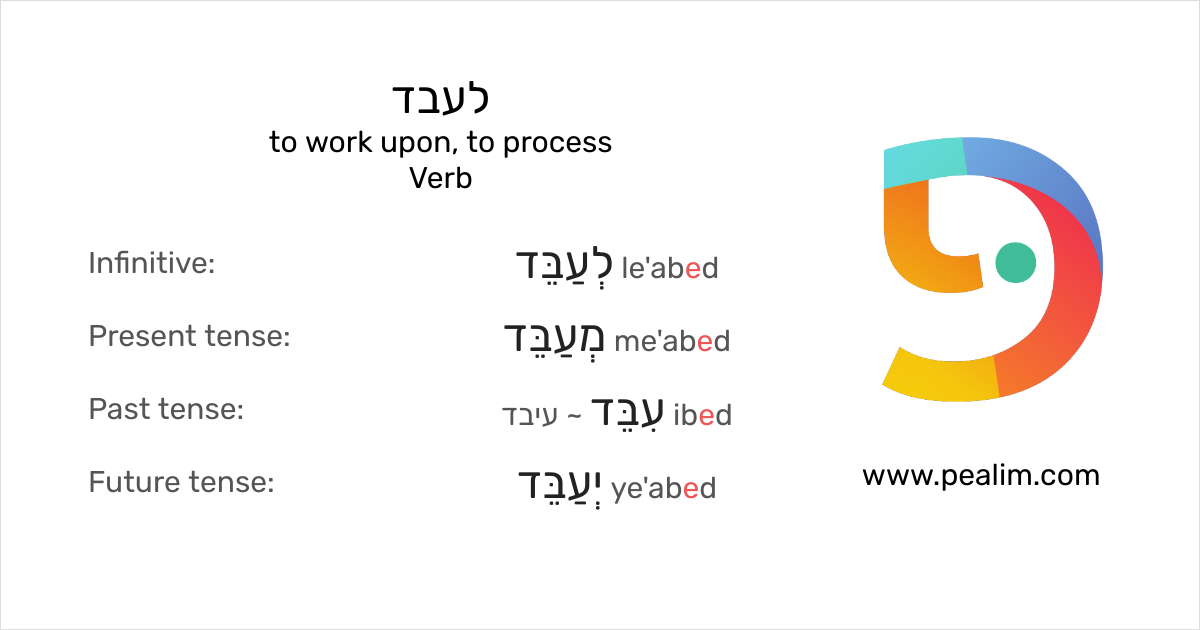 לעבד
to work upon, to process
Verb

Infinitive: לְעַבֵּד le'abed

Present tense: מְעַבֵּד me'abed

Past tense: עִבֵּד ~ עיבד ibed

Future tense: יְעַבֵּד ye'abed

www.pealim.com